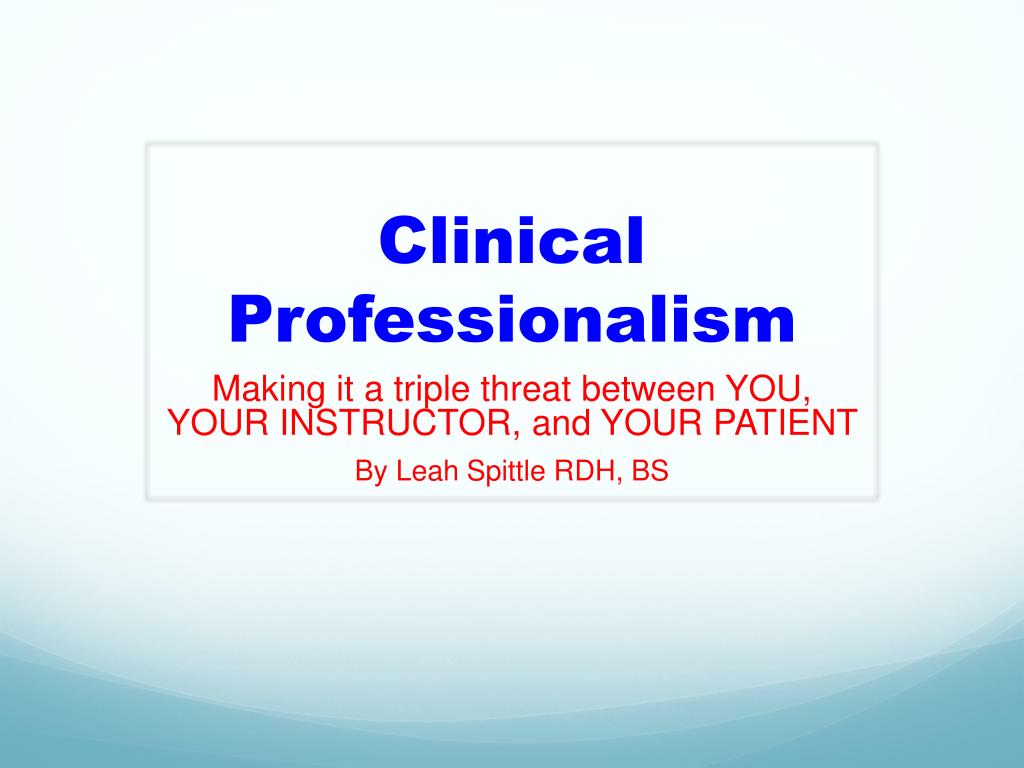 Clinical Professionalism

Making it a triple threat between YOU, YOUR INSTRUCTOR, and YOUR PATIENT

By Leah Spittle RDH, BS